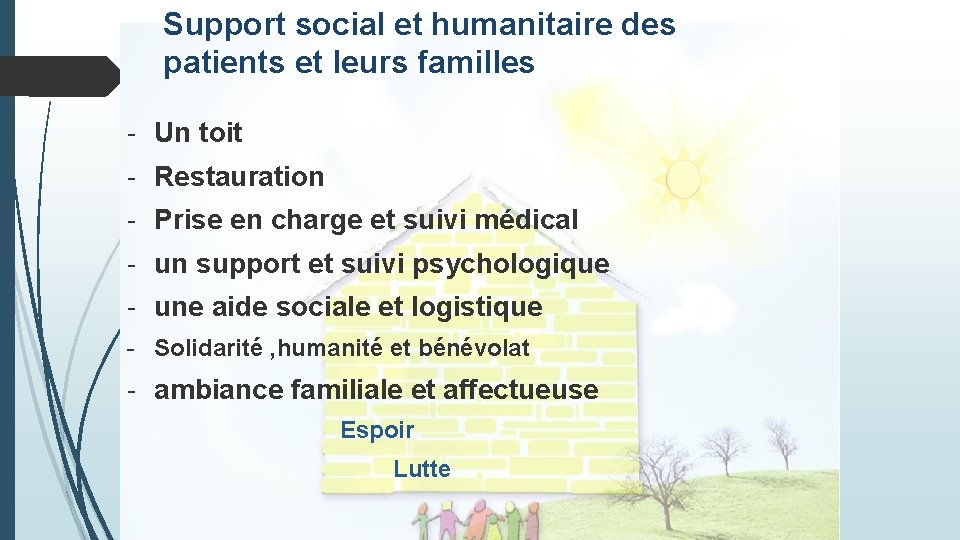 Support social et humanitaire des patients et leurs familles

- Un toit
- Restauration
- Prise en charge et suivi médical
- un support et suivi psychologique
- une aide sociale et logistique
- Solidarité ,humanité et bénévolat
- ambiance familiale et affectueuse

Espoir

Lutte